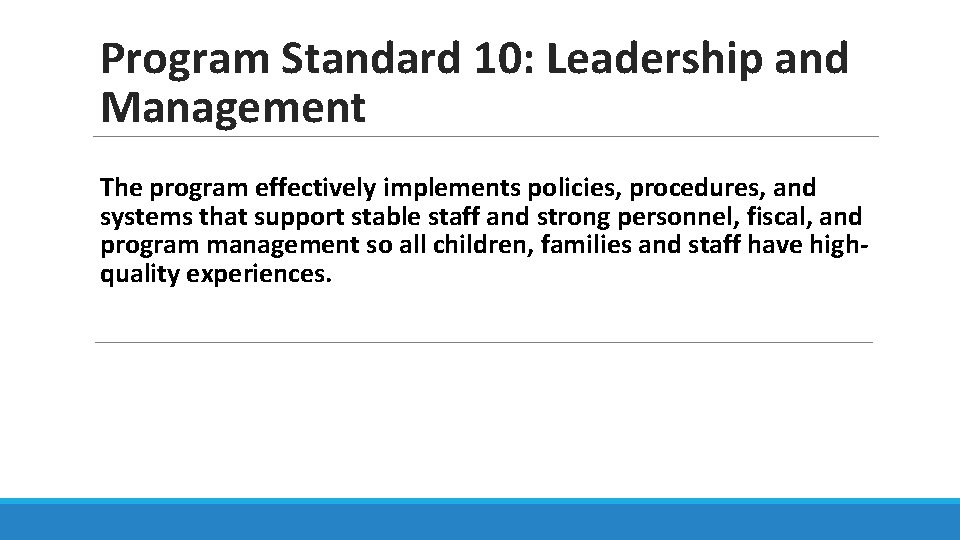 Program Standard 10: Leadership and Management

The program effectively implements policies, procedures, and systems that support stable staff and strong personnel, fiscal, and program management so all children, families and staff have high-quality experiences.